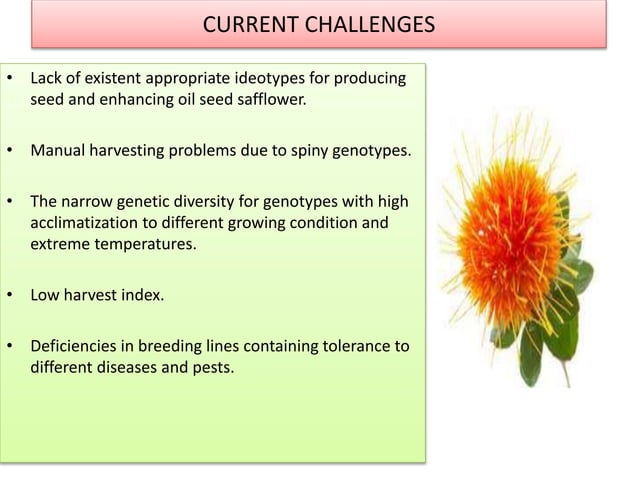 CURRENT CHALLENGES

• Lack of existent appropriate ideotypes for producing seed and enhancing oil seed safflower.

• Manual harvesting problems due to spiny genotypes.

• The narrow genetic diversity for genotypes with high acclimatization to different growing condition and extreme temperatures.

• Low harvest index.

• Deficiencies in breeding lines containing tolerance to different diseases and pests.